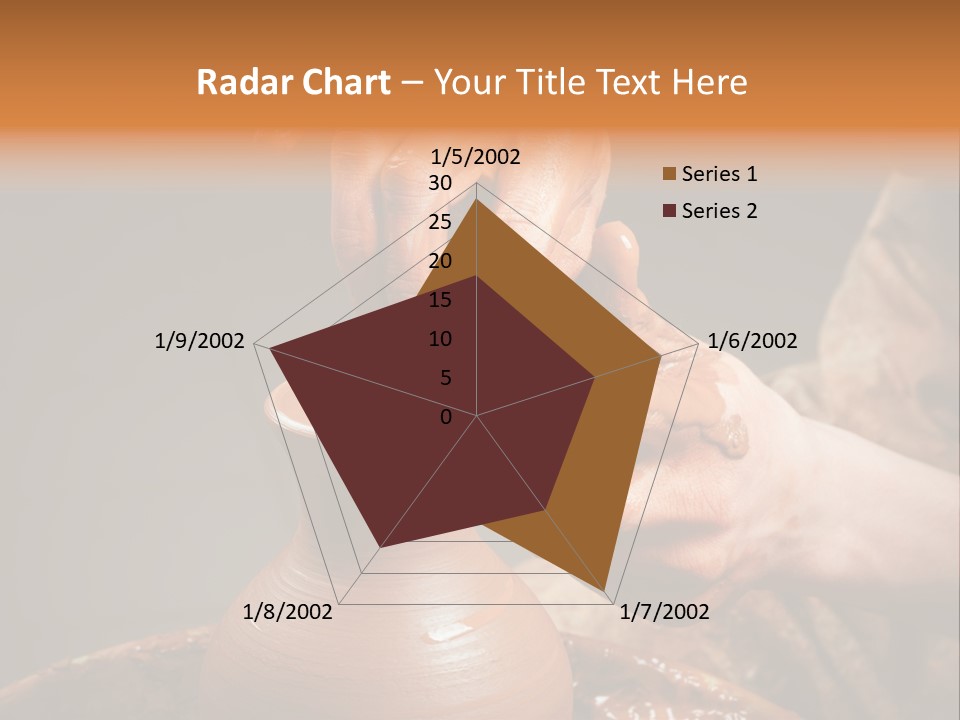 Radar Chart – Your Title Text Here

1/5/2002
30
25
20
15
10
5
0
1/6/2002
1/7/2002
1/8/2002
1/9/2002

Series 1
Series 2